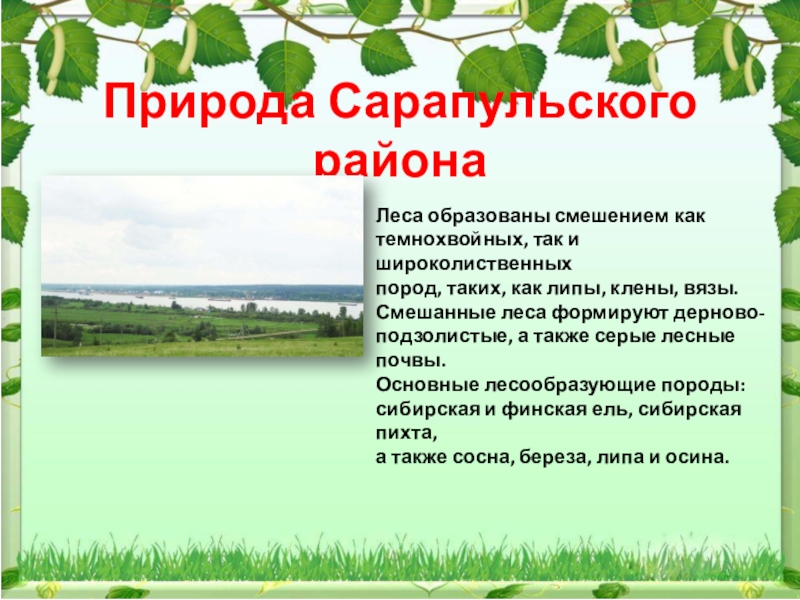 Природа Сарапульского района

Леса образованы смешением как темнохвойных, так и широколиственных пород, таких, как липы, клены, вязы. Смешанные леса формируют дерново-подзолистые, а также серые лесные почвы.
Основные лесообразующие породы: сибирская и финская ель, сибирская пихта, а также сосна, береза, липа и осина.